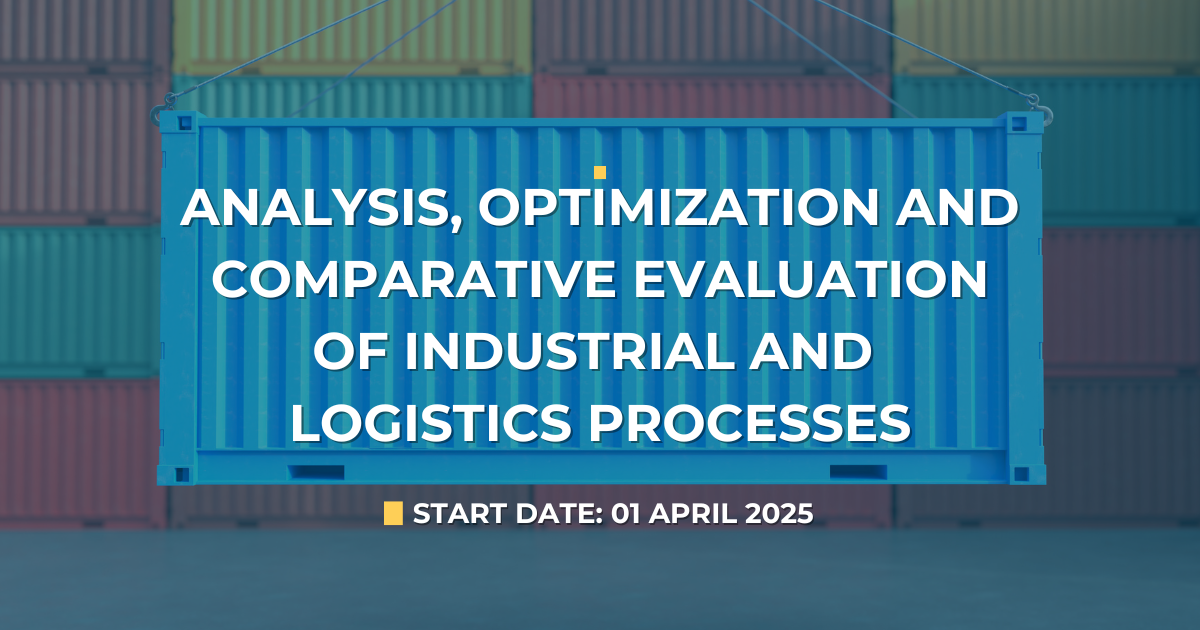 ANALYSIS, OPTIMIZATION AND COMPARATIVE EVALUATION OF INDUSTRIAL AND LOGISTICS PROCESSES

START DATE: 01 APRIL 2025